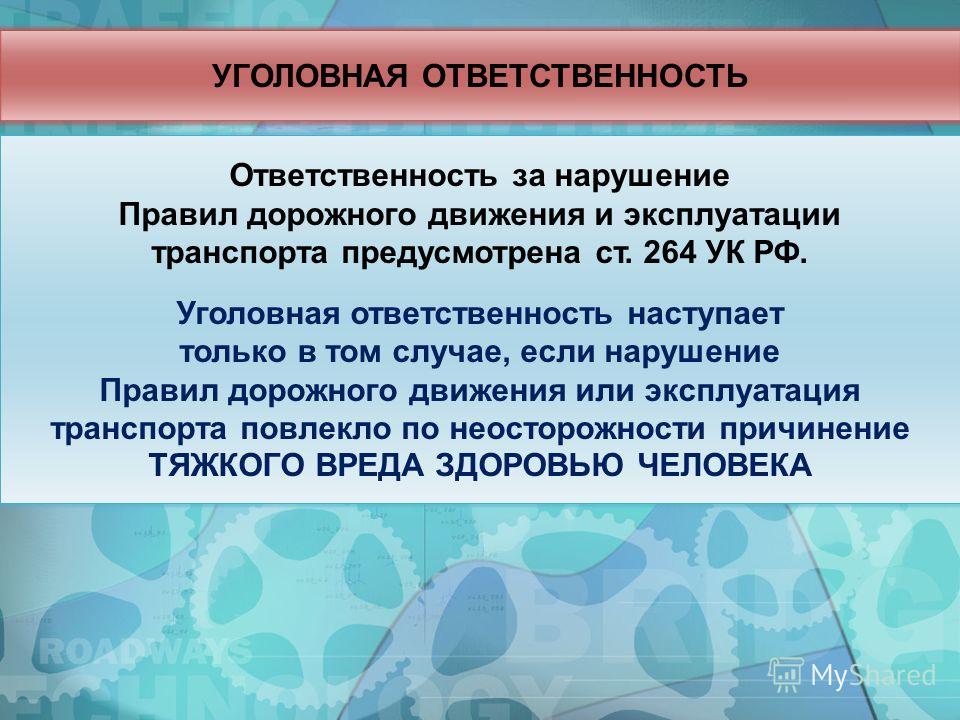 УГОЛОВНАЯ ОТВЕТСТВЕННОСТЬ

Ответственность за нарушение Правил дорожного движения и эксплуатации транспорта предусмотрена ст. 264 УК РФ.

Уголовная ответственность наступает только в том случае, если нарушение Правил дорожного движения или эксплуатация транспорта повлекло по неосторожности причинение ТЯЖКОГО ВРЕДА ЗДОРОВЬЮ ЧЕЛОВЕКА

ROADWAYS

MyShared